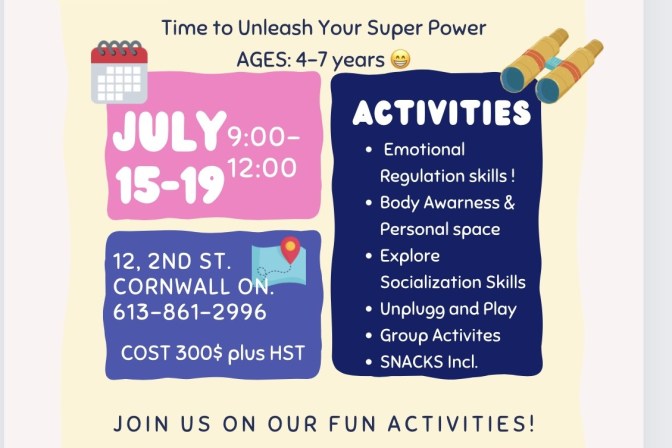 Time to Unleash Your Super Power
AGES: 4-7 years 😁

JULY 15-19 9:00-12:00

12, 2ND ST.
CORNWALL ON.
613-861-2996

COST 300$ plus HST

ACTIVITIES
• Emotional Regulation skills !
• Body Awarness & Personal space
• Explore Socialization Skills
• Unplugg and Play
• Group Activites
• SNACKS Incl.

JOIN US ON OUR FUN ACTIVITIES!